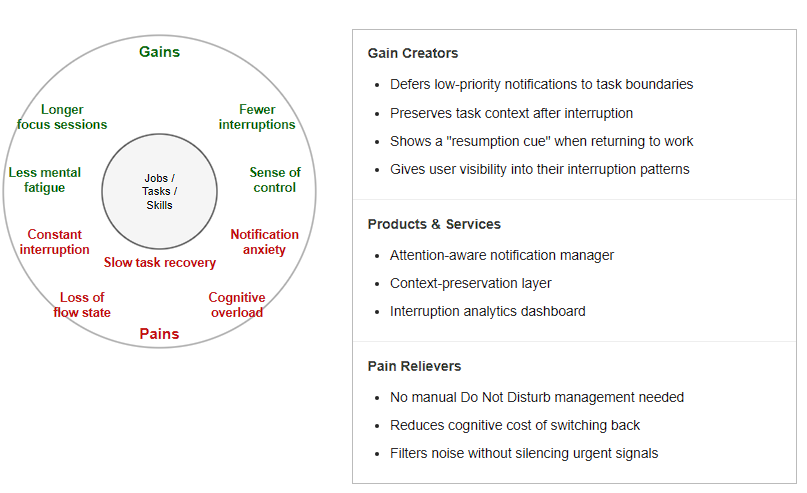 Gains

Longer focus sessions

Fewer interruptions

Less mental fatigue

Jobs / Tasks / Skills

Sense of control

Constant interruption

Notification anxiety

Slow task recovery

Loss of flow state

Cognitive overload

Pains

Gain Creators

- Defers low-priority notifications to task boundaries
- Preserves task context after interruption
- Shows a "resumption cue" when returning to work
- Gives user visibility into their interruption patterns

Products & Services

- Attention-aware notification manager
- Context-preservation layer
- Interruption analytics dashboard

Pain Relievers

- No manual Do Not Disturb management needed
- Reduces cognitive cost of switching back
- Filters noise without silencing urgent signals